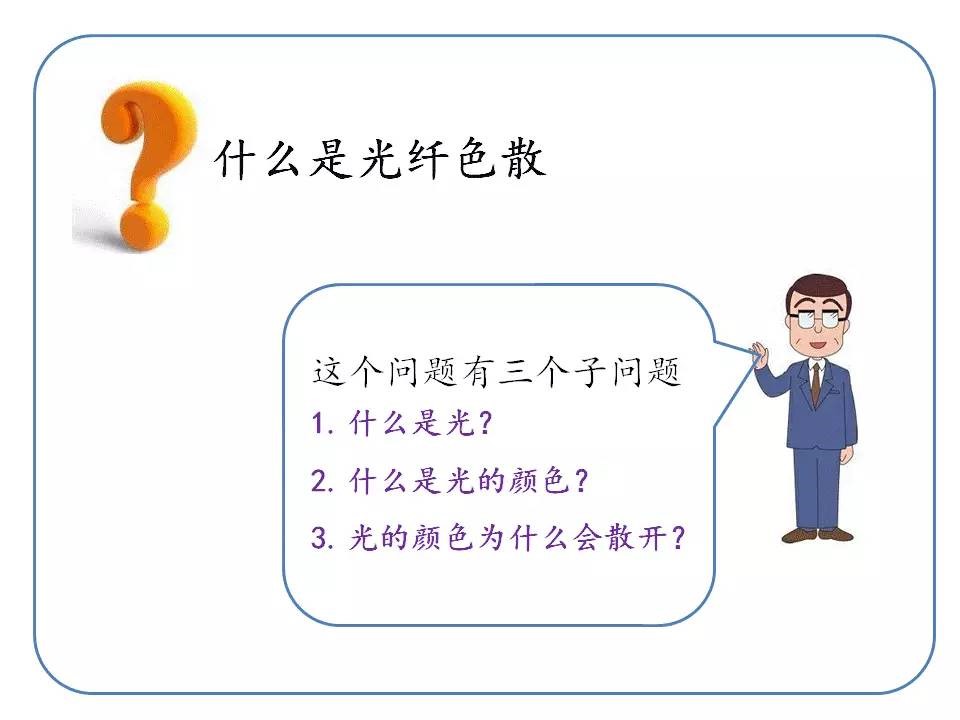 什么是光纤色散

这个问题有三个子问题

1. 什么是光？

2. 什么是光的颜色？

3. 光的颜色为什么会散开？